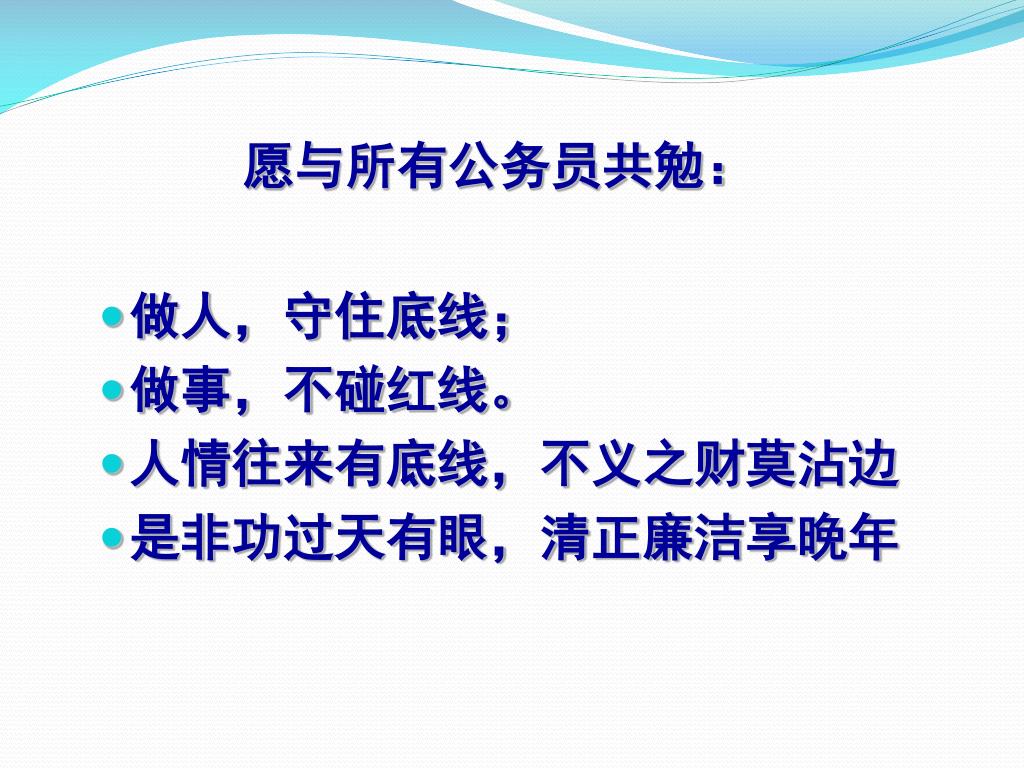 愿与所有公务员共勉：

做人，守住底线；
做事，不碰红线。
人情往来有底线，不义之财莫沾边
是非功过天有眼，清正廉洁享晚年